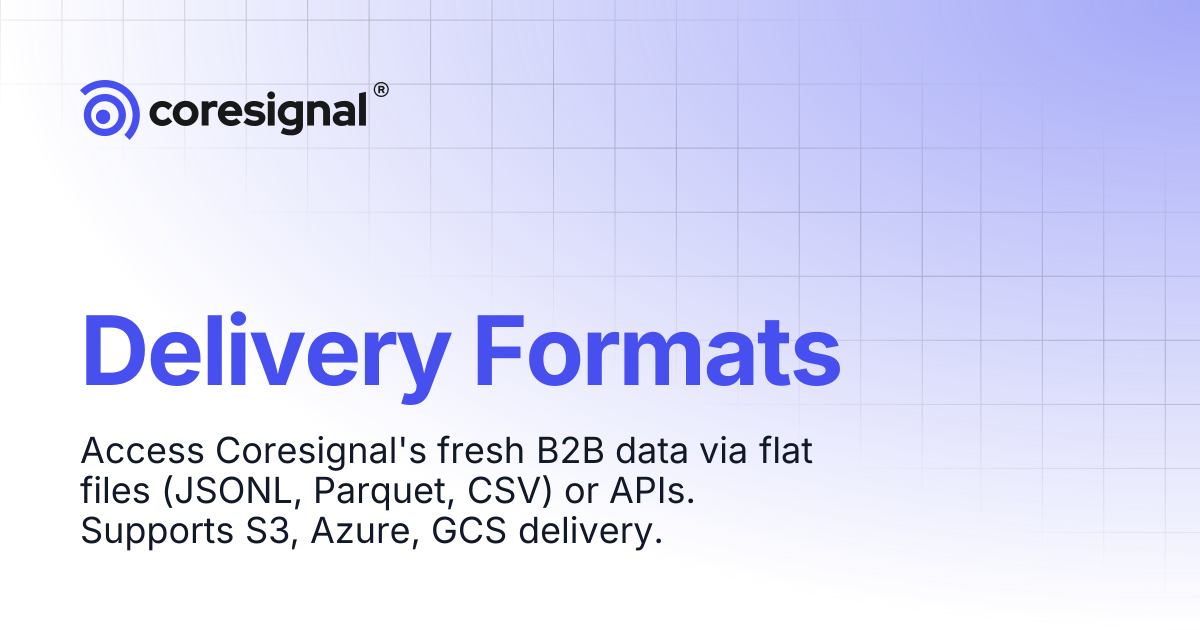 coresignal®

Delivery Formats

Access Coresignal's fresh B2B data via flat files (JSONL, Parquet, CSV) or APIs. Supports S3, Azure, GCS delivery.